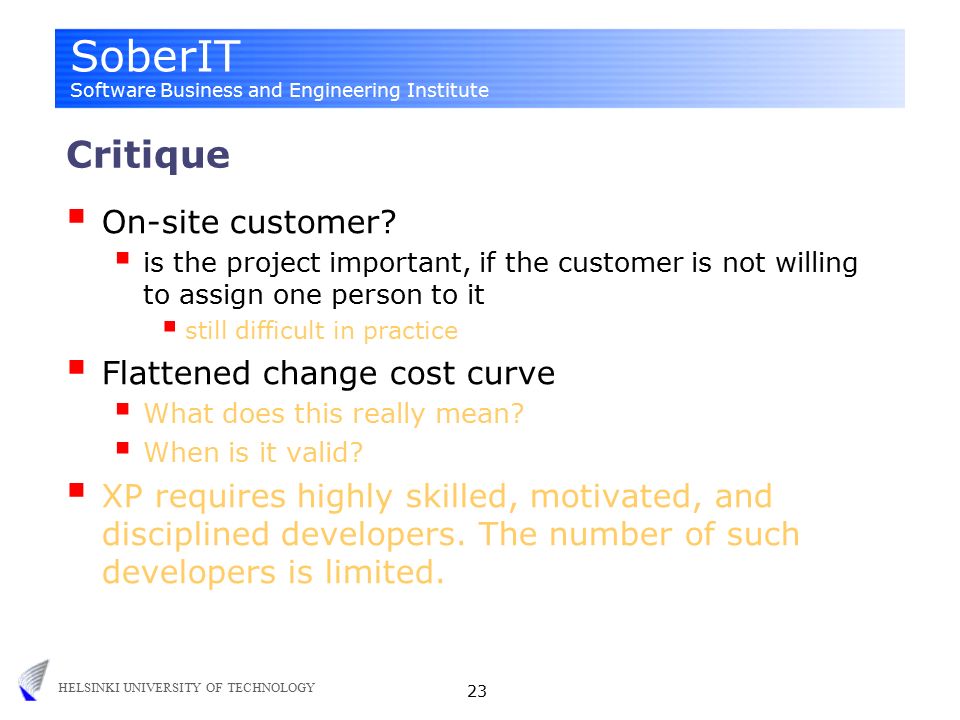 SoberIT
Software Business and Engineering Institute

Critique

- On-site customer?
  - is the project important, if the customer is not willing to assign one person to it
    - still difficult in practice
- Flattened change cost curve
  - What does this really mean?
  - When is it valid?
- XP requires highly skilled, motivated, and disciplined developers. The number of such developers is limited.

HELSINKI UNIVERSITY OF TECHNOLOGY

23